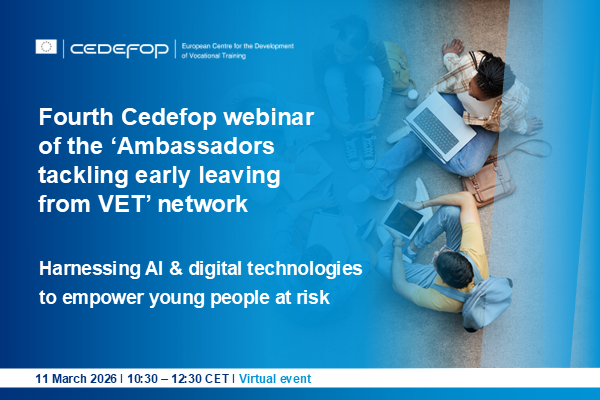 CEDEFOP | European Centre for the Development of Vocational Training

Fourth Cedefop webinar of the ‘Ambassadors tackling early leaving from VET’ network

Harnessing AI & digital technologies to empower young people at risk

11 March 2026 | 10:30 – 12:30 CET | Virtual event